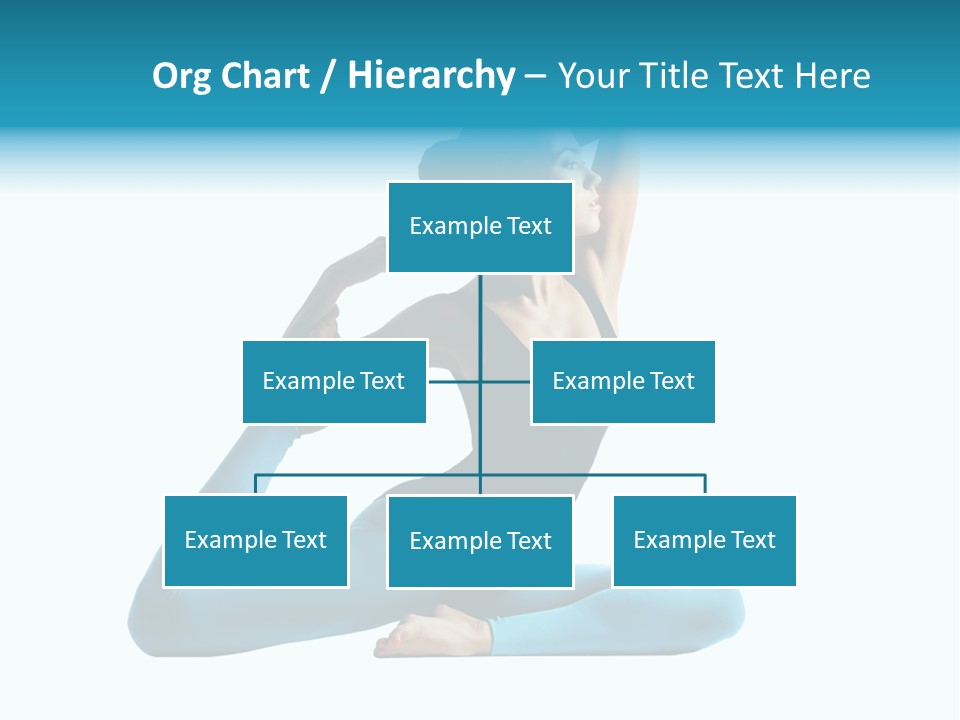 Org Chart / Hierarchy – Your Title Text Here

Example Text

Example Text

Example Text

Example Text

Example Text

Example Text